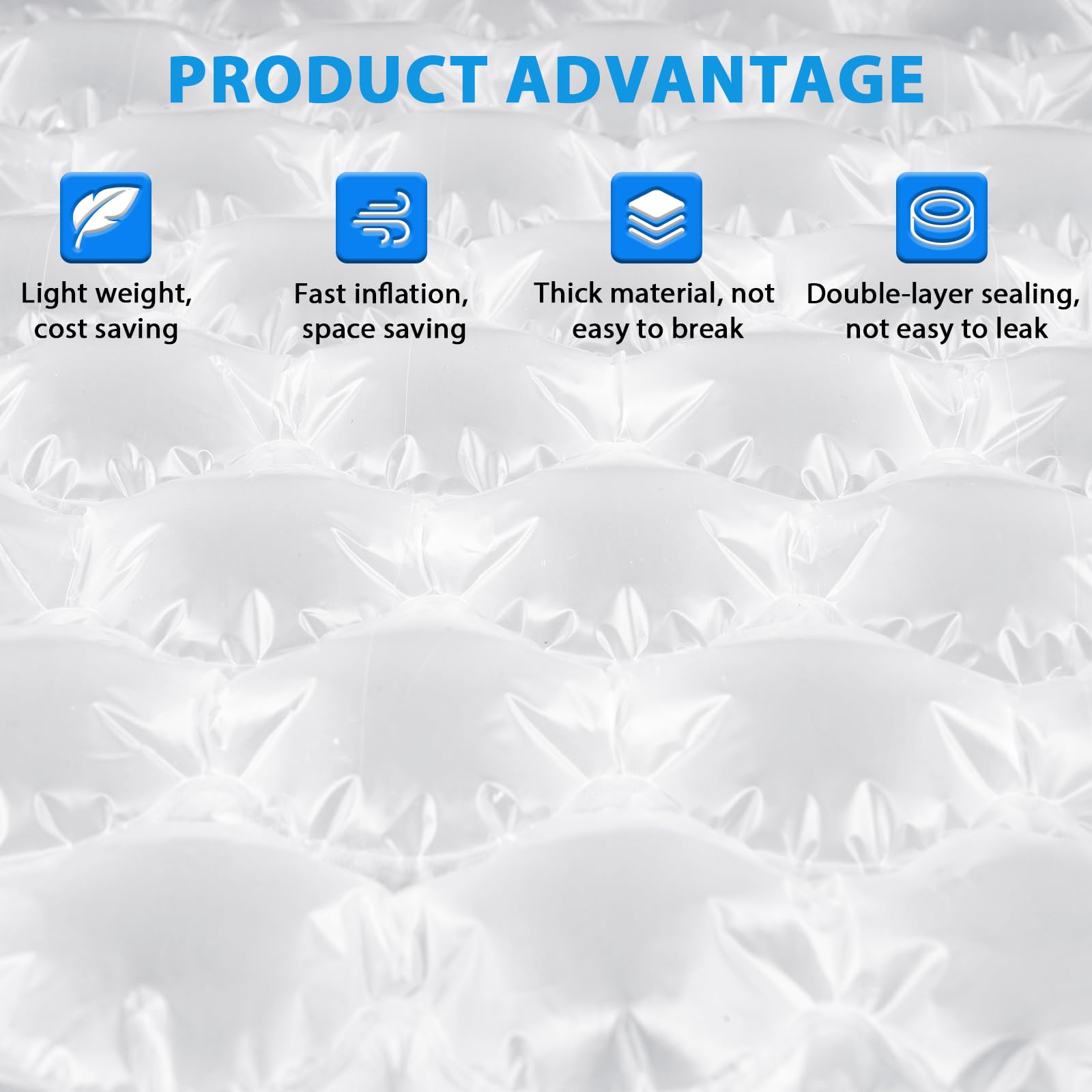 PRODUCT ADVANTAGE

Light weight, cost saving

Fast inflation, space saving

Thick material, not easy to break

Double-layer sealing, not easy to leak